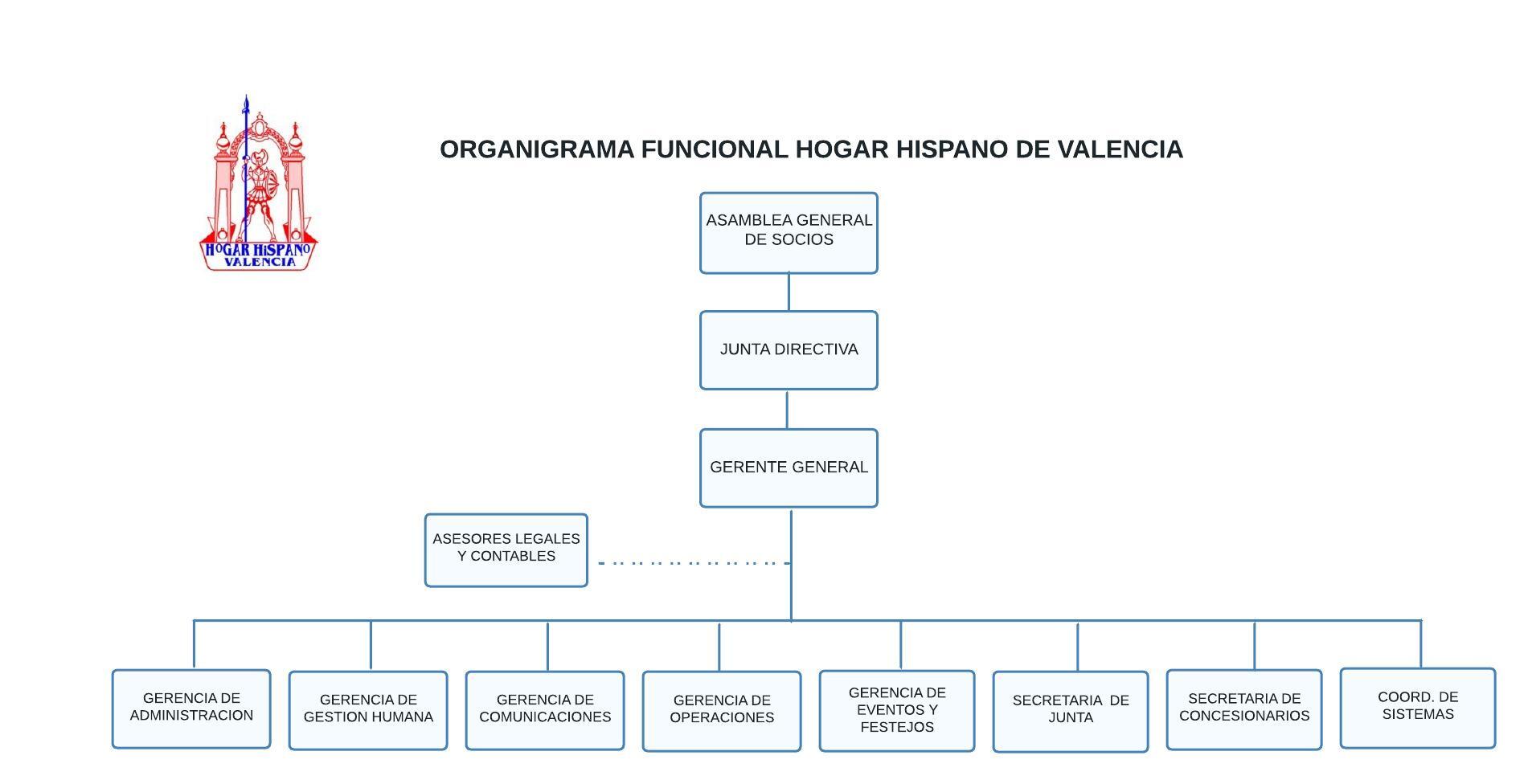 HOGAR HISPANO
VALENCIA

ORGANIGRAMA FUNCIONAL HOGAR HISPANO DE VALENCIA

ASAMBLEA GENERAL DE SOCIOS

JUNTA DIRECTIVA

GERENTE GENERAL

ASESORES LEGALES Y CONTABLES

GERENCIA DE ADMINISTRACION

GERENCIA DE GESTION HUMANA

GERENCIA DE COMUNICACIONES

GERENCIA DE OPERACIONES

GERENCIA DE EVENTOS Y FESTEJOS

SECRETARIA DE JUNTA

SECRETARIA DE CONCESIONARIOS

COORD. DE SISTEMAS